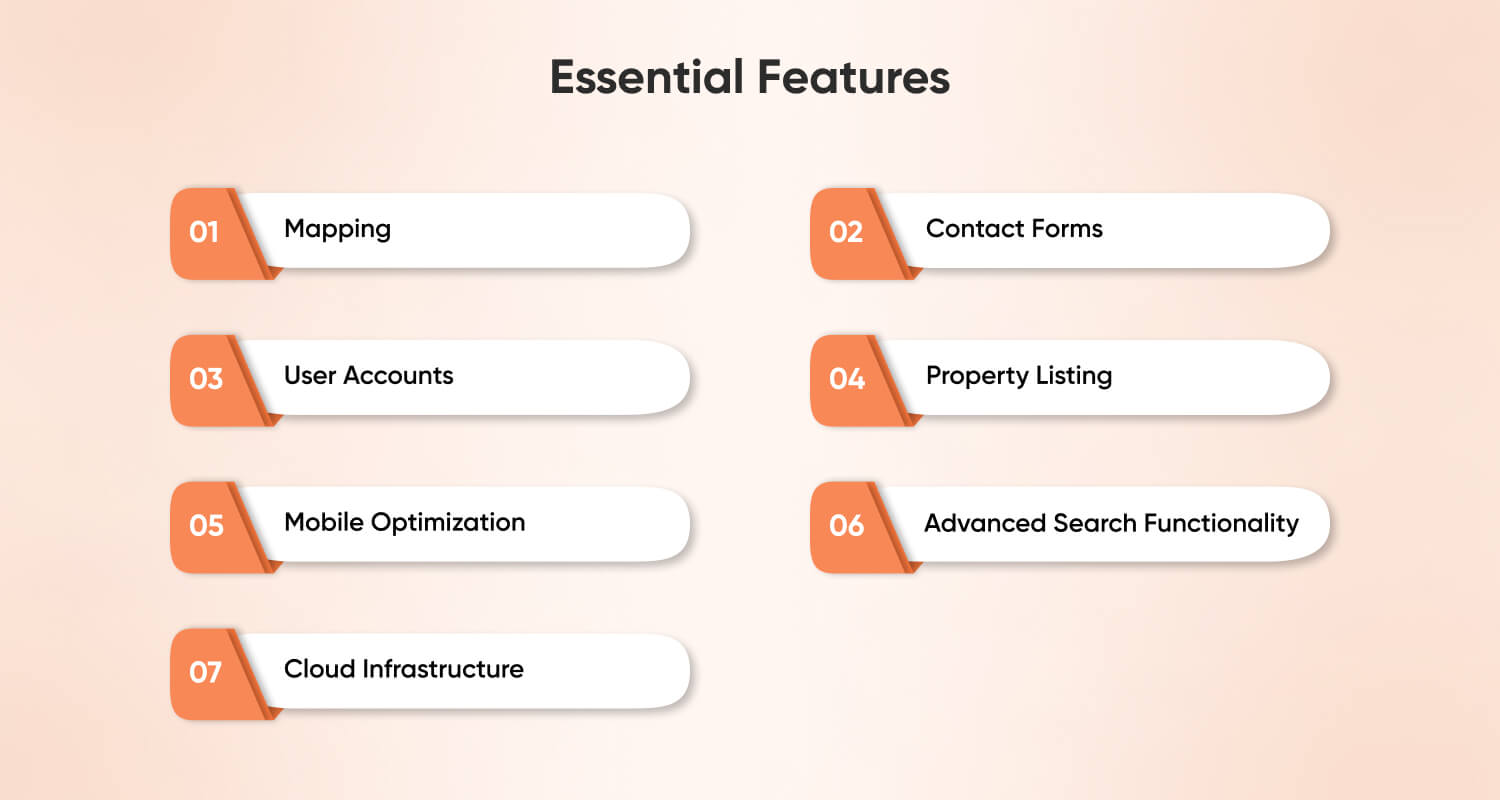 Essential Features

01 Mapping

02 Contact Forms

03 User Accounts

04 Property Listing

05 Mobile Optimization

06 Advanced Search Functionality

07 Cloud Infrastructure